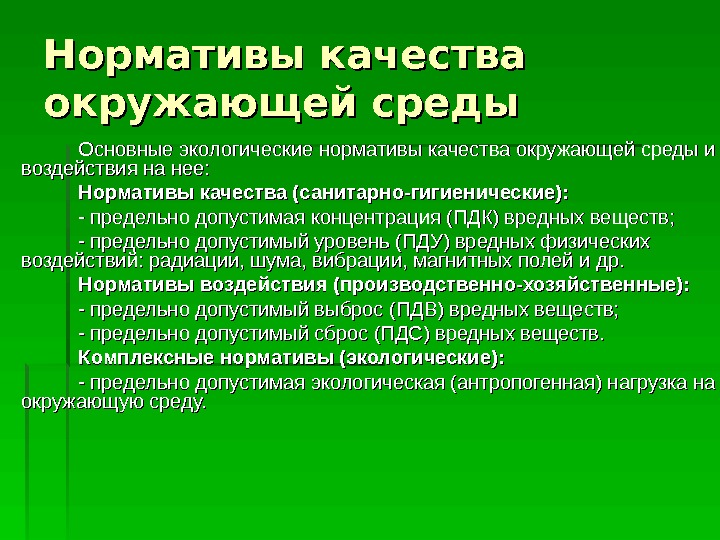 Нормативы качества окружающей среды

Основные экологические нормативы качества окружающей среды и воздействия на нее:

Нормативы качества (санитарно-гигиенические):

- предельно допустимая концентрация (ПДК) вредных веществ;

- предельно допустимый уровень (ПДУ) вредных физических воздействий: радиации, шума, вибрации, магнитных полей и др.

Нормативы воздействия (производственно-хозяйственные):

- предельно допустимый выброс (ПДВ) вредных веществ;

- предельно допустимый сброс (ПДС) вредных веществ.

Комплексные нормативы (экологические):

- предельно допустимая экологическая (антропогенная) нагрузка на окружающую среду.